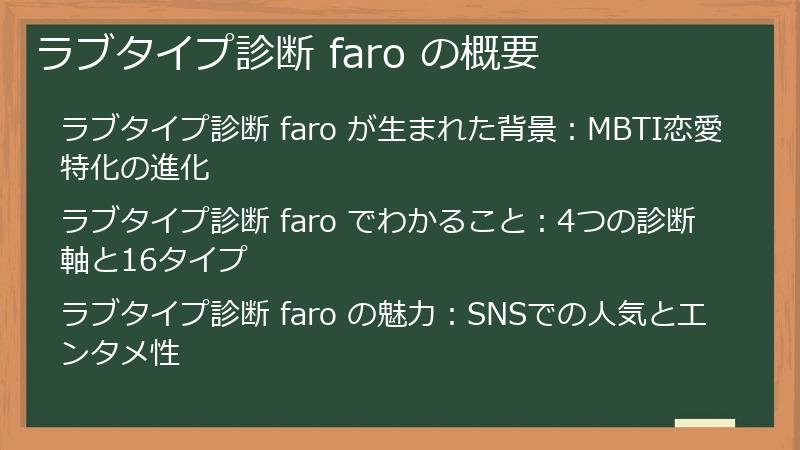 ラブタイプ診断 faro の概要

ラブタイプ診断 faro が生まれた背景：MBTI恋愛特化の進化

ラブタイプ診断 faro でわかること：4つの診断軸と16タイプ

ラブタイプ診断 faro の魅力：SNSでの人気とエンタメ性